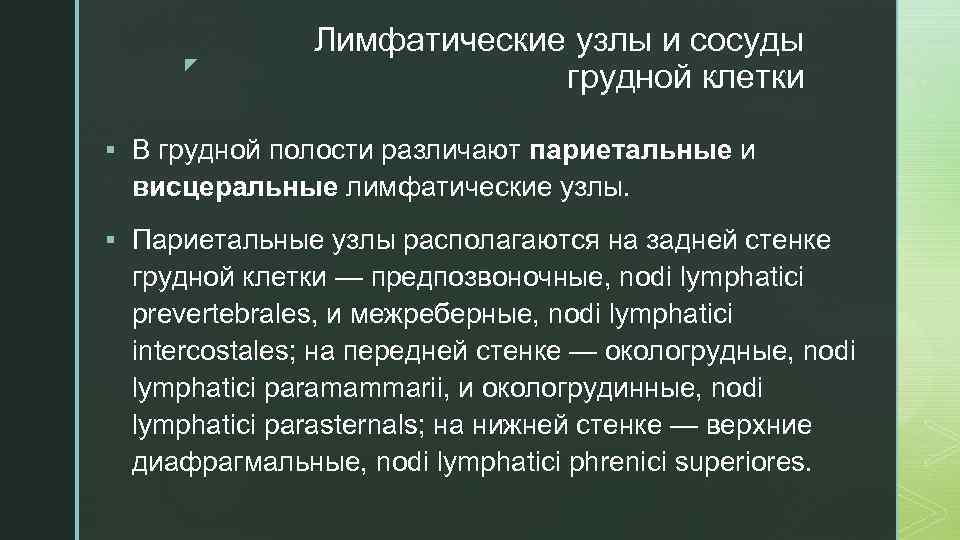 Лимфатические узлы и сосуды грудной клетки

▪ В грудной полости различают париетальные и висцеральные лимфатические узлы.

▪ Париетальные узлы располагаются на задней стенке грудной клетки — предпозвоночные, nodi lymphatici prevertebrales, и межреберные, nodi lymphatici intercostales; на передней стенке — окологрудные, nodi lymphatici paramammarii, и окологрудинные, nodi lymphatici parasternals; на нижней стенке — верхние диафрагмальные, nodi lymphatici phrenici superiores.